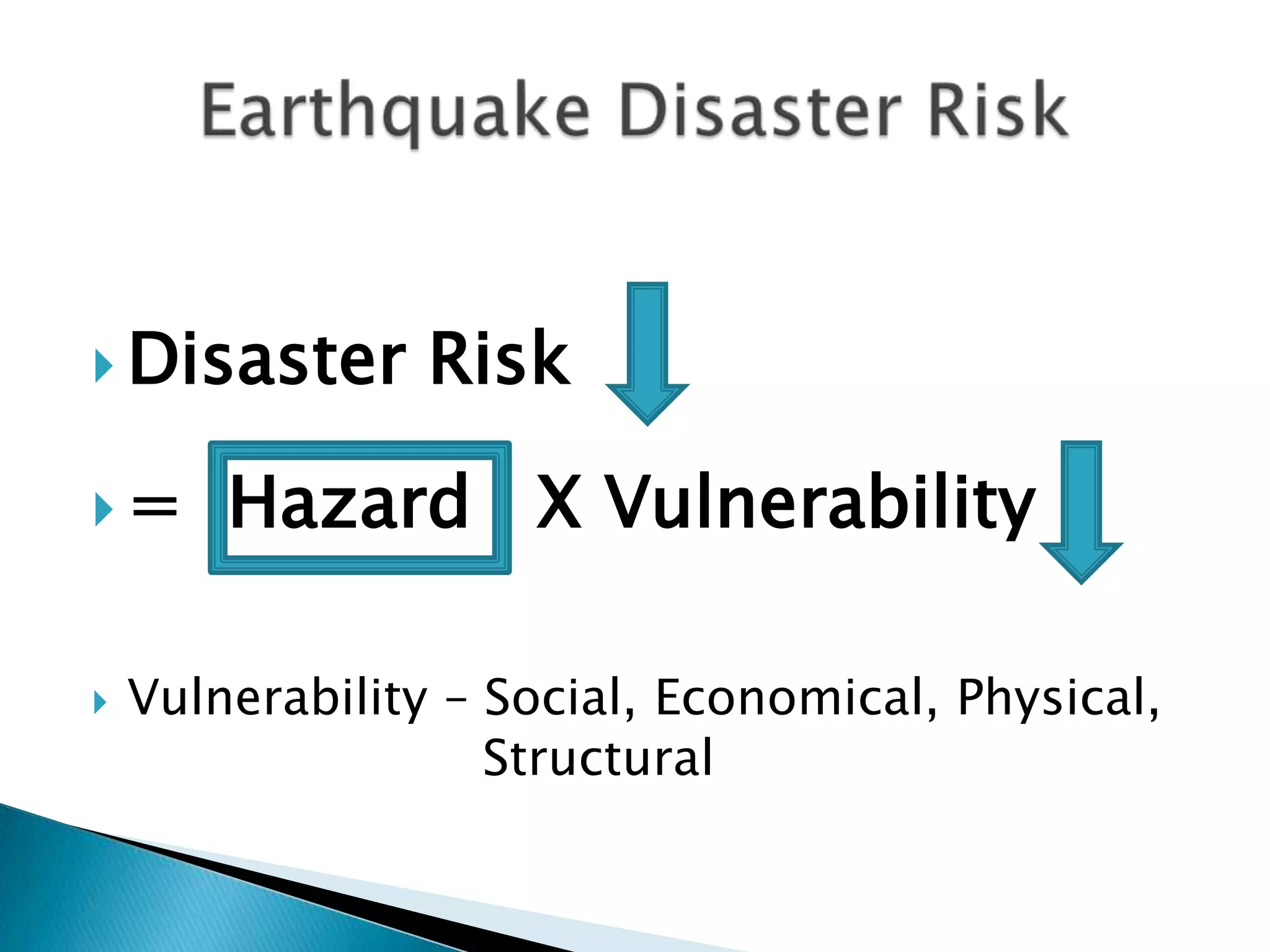 Earthquake Disaster Risk

Disaster Risk

= Hazard X Vulnerability

Vulnerability – Social, Economical, Physical, Structural